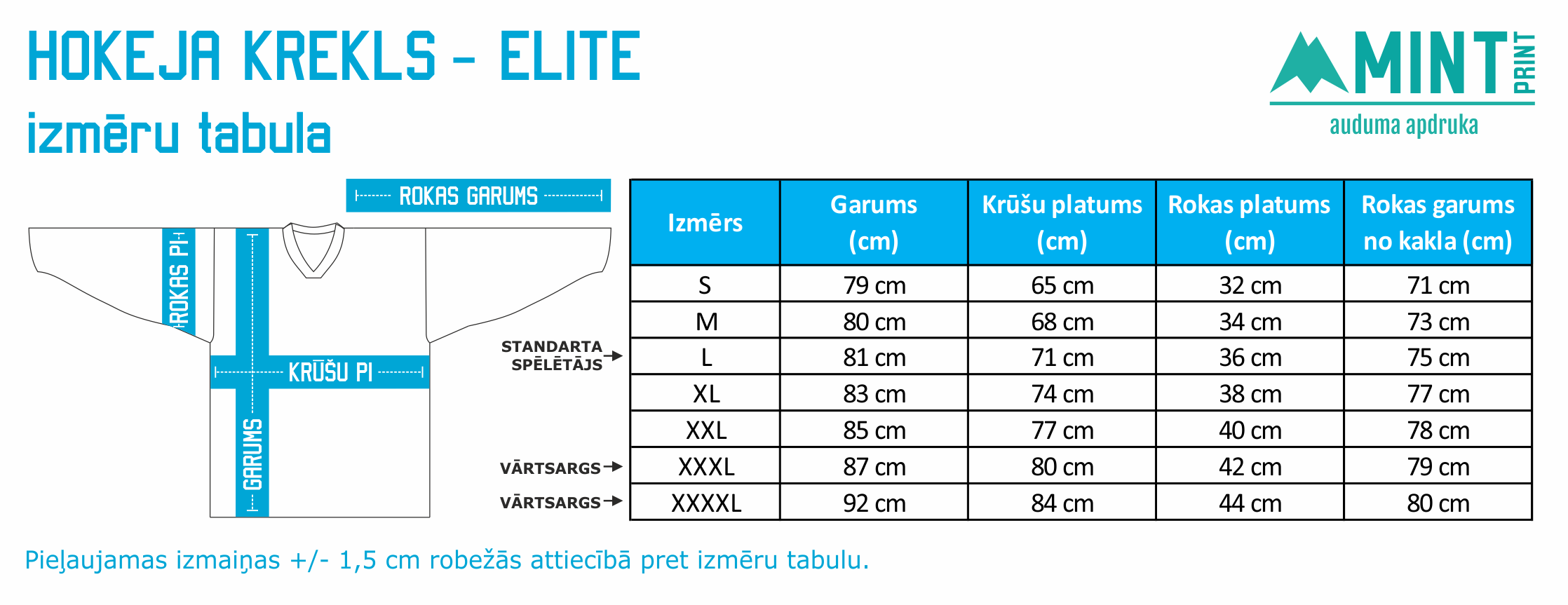 HOKEJA KREKLS - ELITE
izmēru tabula

MINT PRINT
auduma apdruka

ROKAS GARUMS
ROKAS PL
KRŪŠU PL
GARUMS

STANDARTA SPĒLĒTĀJS
VĀRTSARGS
VĀRTSARGS

| Izmērs | Garums (cm) | Krūšu platums (cm) | Rokas platums (cm) | Rokas garums no kakla (cm) |
|---|---|---|---|---|
| S | 79 cm | 65 cm | 32 cm | 71 cm |
| M | 80 cm | 68 cm | 34 cm | 73 cm |
| L | 81 cm | 71 cm | 36 cm | 75 cm |
| XL | 83 cm | 74 cm | 38 cm | 77 cm |
| XXL | 85 cm | 77 cm | 40 cm | 78 cm |
| XXXL | 87 cm | 80 cm | 42 cm | 79 cm |
| XXXXL | 92 cm | 84 cm | 44 cm | 80 cm |

Pieļaujamas izmaiņas +/- 1,5 cm robežās attiecībā pret izmēru tabulu.